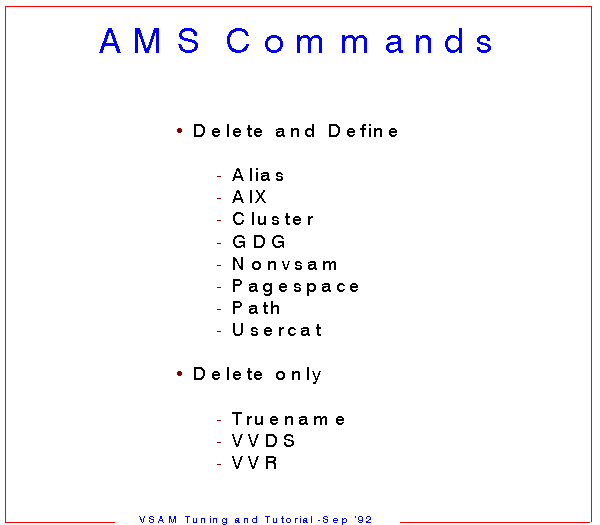 AMS Commands

• Delete and Define

- Alias
- AIX
- Cluster
- GDG
- Nonvsam
- Pagespace
- Path
- Usercat

• Delete only

- Truename
- VVDS
- VVR

VSAM Tuning and Tutorial -Sep '92